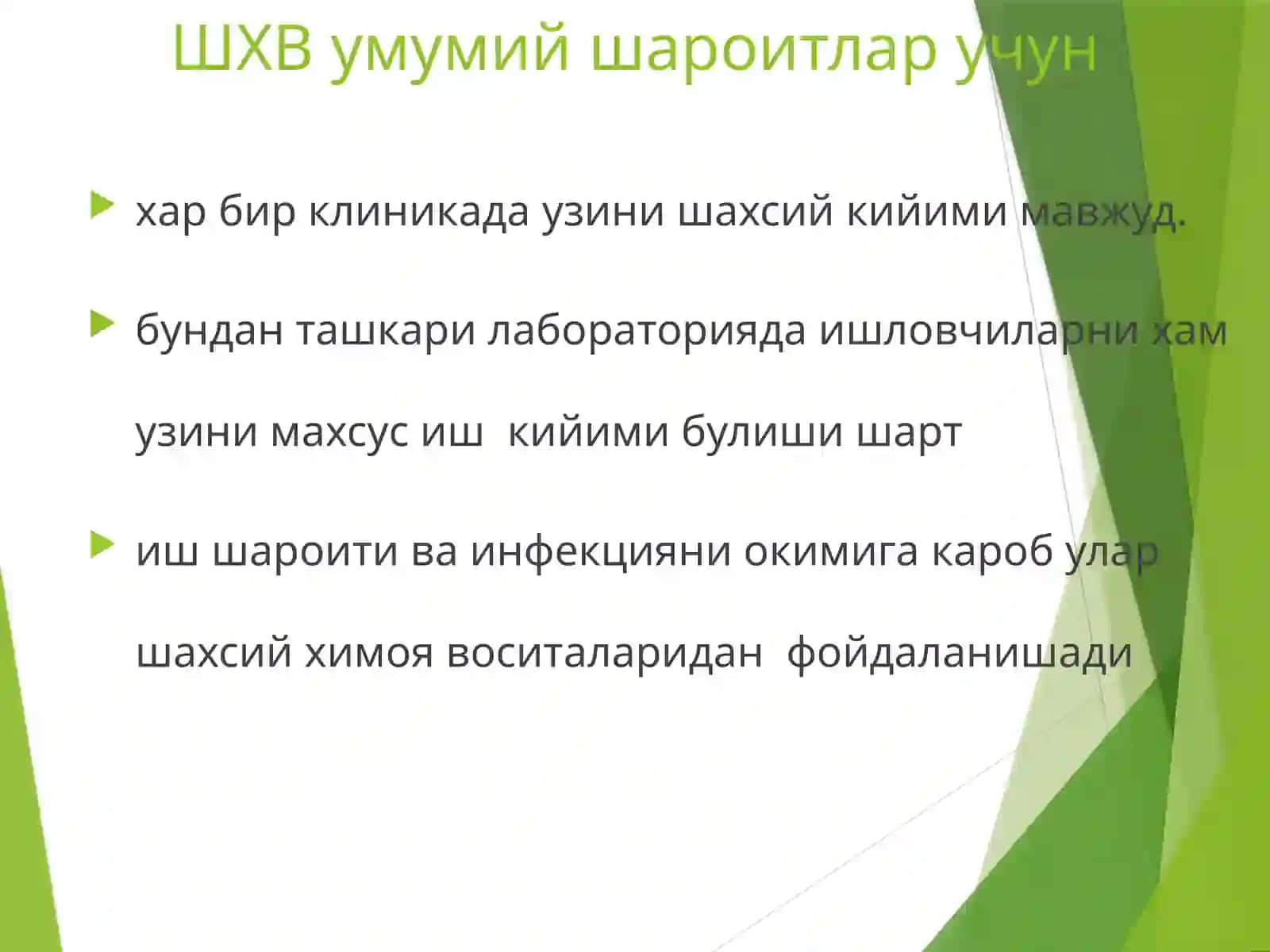 ШХВ умумий шароитлар учун

хар бир клиникада узини шахсий кийими мавжуд.

бундан ташкари лабораторияда ишловчиларни хам узини махсус иш кийими булиши шарт

иш шароити ва инфекцияни окимига кароб улар шахсий химоя воситаларидан фойдаланишади